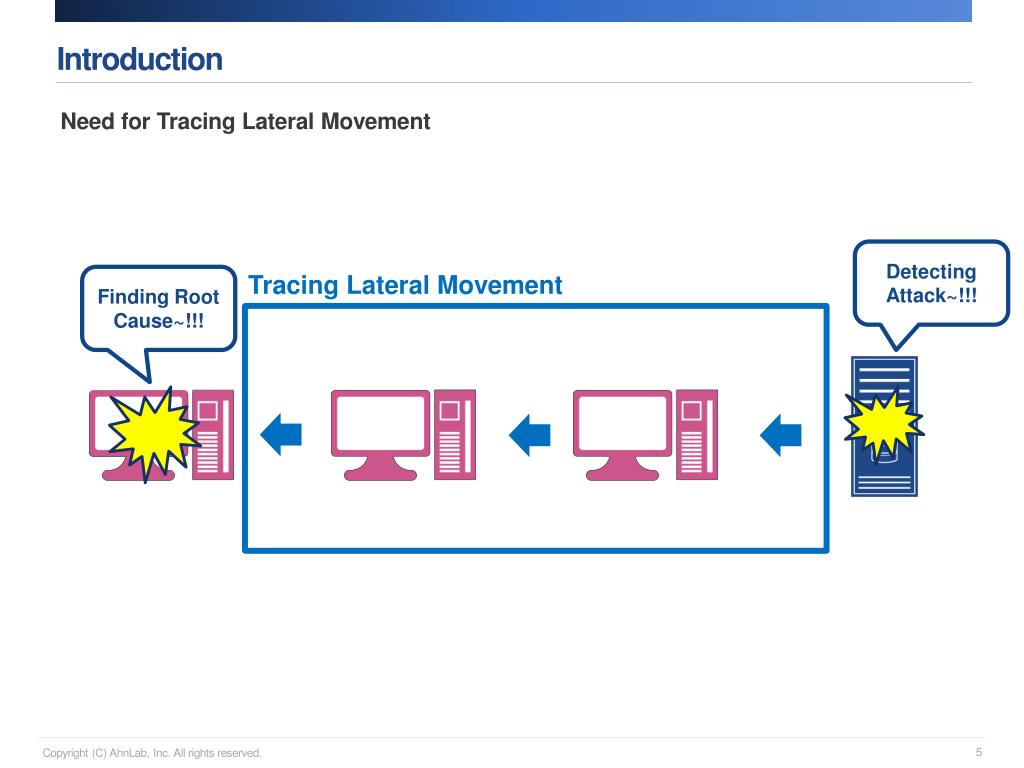 Introduction

Need for Tracing Lateral Movement

Finding Root Cause~!!!

Tracing Lateral Movement

Detecting Attack~!!!

Copyright (C) AhnLab, Inc. All rights reserved.

5